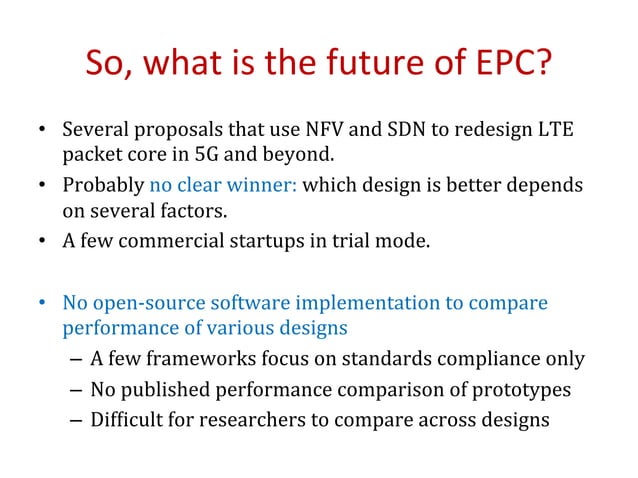 So, what is the future of EPC?

• Several proposals that use NFV and SDN to redesign LTE packet core in 5G and beyond.
• Probably no clear winner: which design is better depends on several factors.
• A few commercial startups in trial mode.

• No open-source software implementation to compare performance of various designs
– A few frameworks focus on standards compliance only
– No published performance comparison of prototypes
– Difficult for researchers to compare across designs